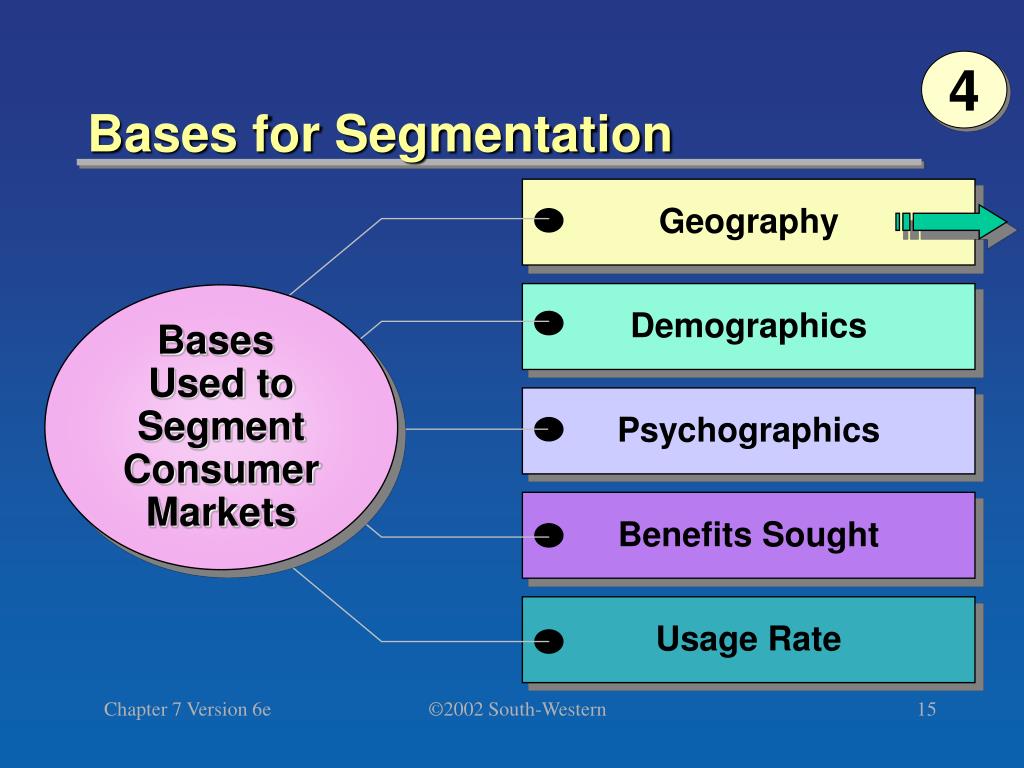 4

Bases for Segmentation

Bases Used to Segment Consumer Markets

Geography

Demographics

Psychographics

Benefits Sought

Usage Rate

Chapter 7 Version 6e

©2002 South-Western

15